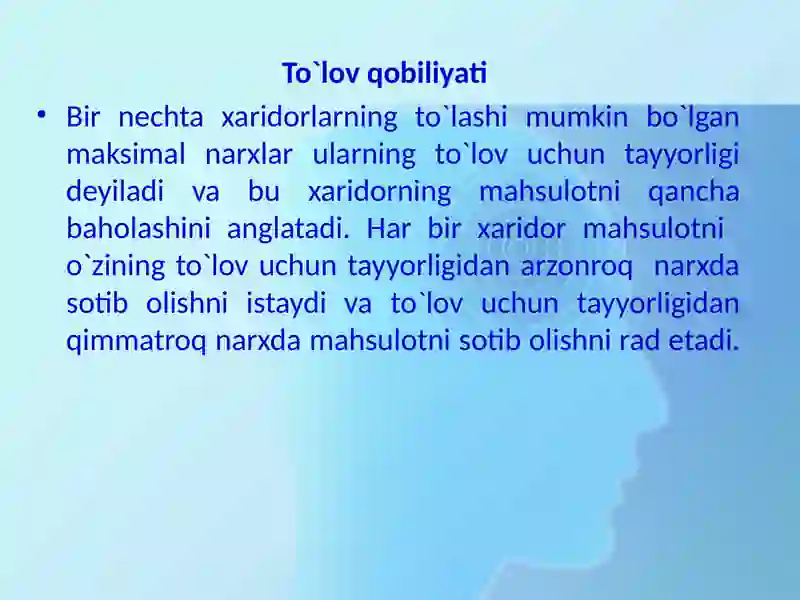 To`lov qobiliyati

• Bir nechta xaridorlarning to`lashi mumkin bo`lgan maksimal narxlar ularning to`lov uchun tayyorligi deyiladi va bu xaridorning mahsulotni qancha baholashini anglatadi. Har bir xaridor mahsulotni o`zining to`lov uchun tayyorligidan arzonroq narxda sotib olishni istaydi va to`lov uchun tayyorligidan qimmatroq narxda mahsulotni sotib olishni rad etadi.